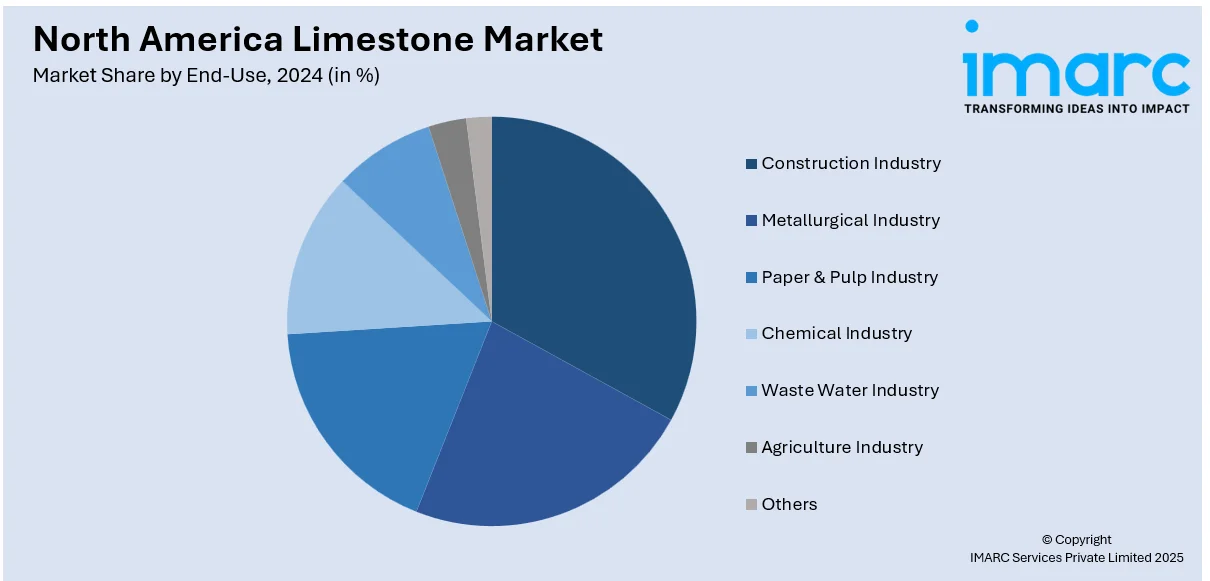 North America Limestone Market
Market Share by End-Use, 2024 (in %)

imarc
TRANSFORMING IDEAS INTO IMPACT

Construction Industry
Metallurgical Industry
Paper & Pulp Industry
Chemical Industry
Waste Water Industry
Agriculture Industry
Others

© Copyright
IMARC Services Private Limited 2025